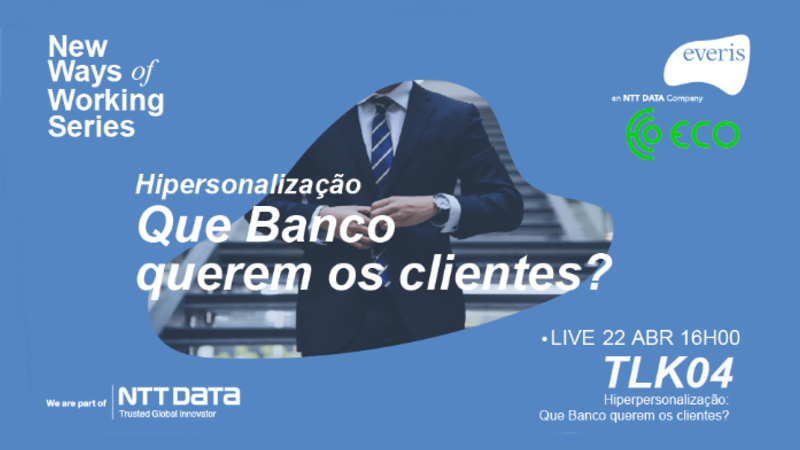 New Ways of Working Series

everis
an NTT DATA Company

ECO

Hipersonalização
Que Banco querem os clientes?

• LIVE 22 ABR 16H00
TLK04
Hiperpersonalização:
Que Banco querem os clientes?

We are part of NTT DATA
Trusted Global Innovator